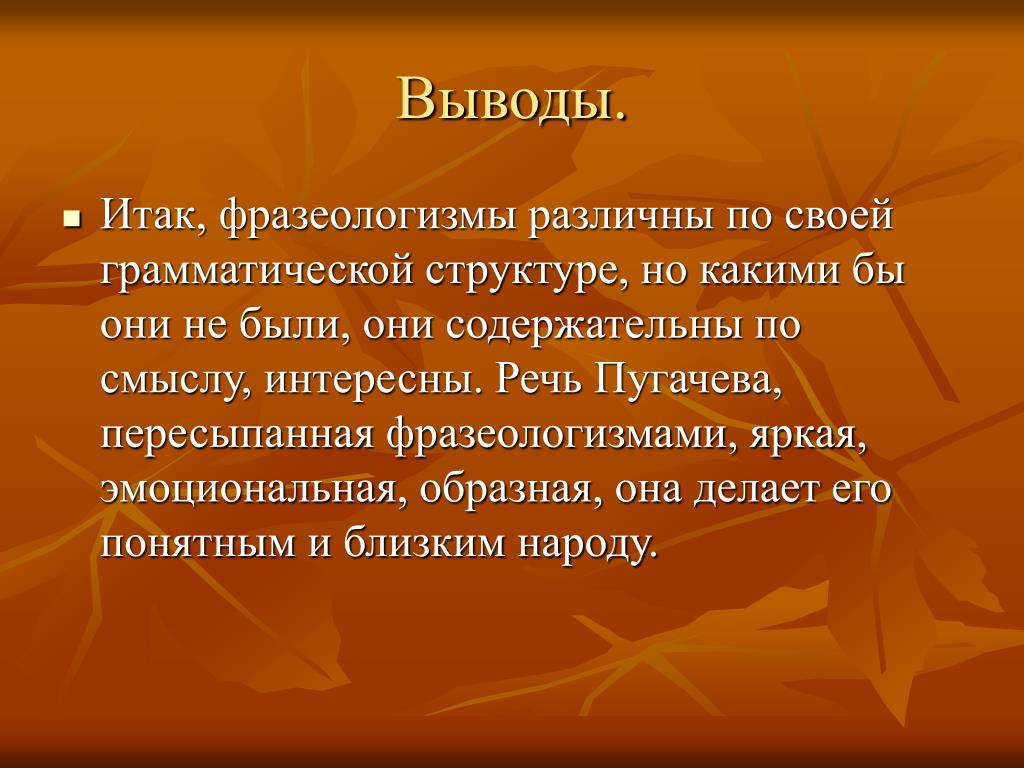 Выводы.

Итак, фразеологизмы различны по своей грамматической структуре, но какими бы они не были, они содержательны по смыслу, интересны. Речь Пугачева, пересыпанная фразеологизмами, яркая, эмоциональная, образная, она делает его понятным и близким народу.